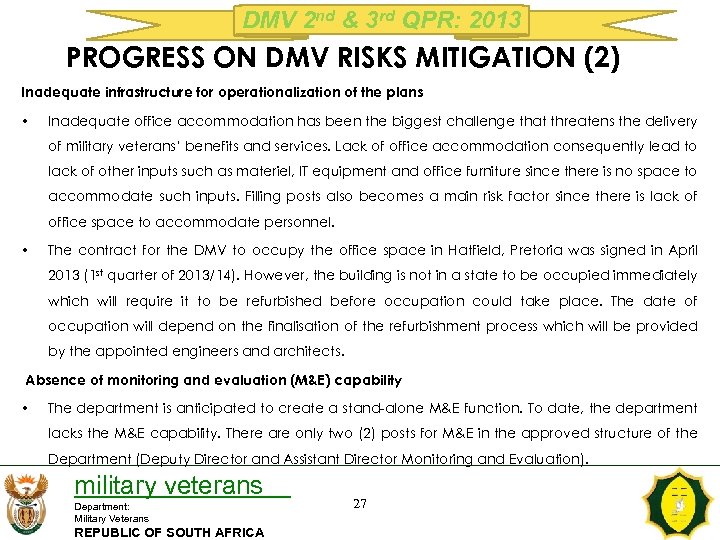 DMV 2$^{nd}$ & 3$^{rd}$ QPR: 2013

PROGRESS ON DMV RISKS MITIGATION (2)

Inadequate infrastructure for operationalization of the plans

• Inadequate office accommodation has been the biggest challenge that threatens the delivery of military veterans' benefits and services. Lack of office accommodation consequently lead to lack of other inputs such as materiel, IT equipment and office furniture since there is no space to accommodate such inputs. Filling posts also becomes a main risk factor since there is lack of office space to accommodate personnel.

• The contract for the DMV to occupy the office space in Hatfield, Pretoria was signed in April 2013 (1$^{st}$ quarter of 2013/14). However, the building is not in a state to be occupied immediately which will require it to be refurbished before occupation could take place. The date of occupation will depend on the finalisation of the refurbishment process which will be provided by the appointed engineers and architects.

Absence of monitoring and evaluation (M&E) capability

• The department is anticipated to create a stand-alone M&E function. To date, the department lacks the M&E capability. There are only two (2) posts for M&E in the approved structure of the Department (Deputy Director and Assistant Director Monitoring and Evaluation).

military veterans
Department:
Military Veterans
REPUBLIC OF SOUTH AFRICA

27